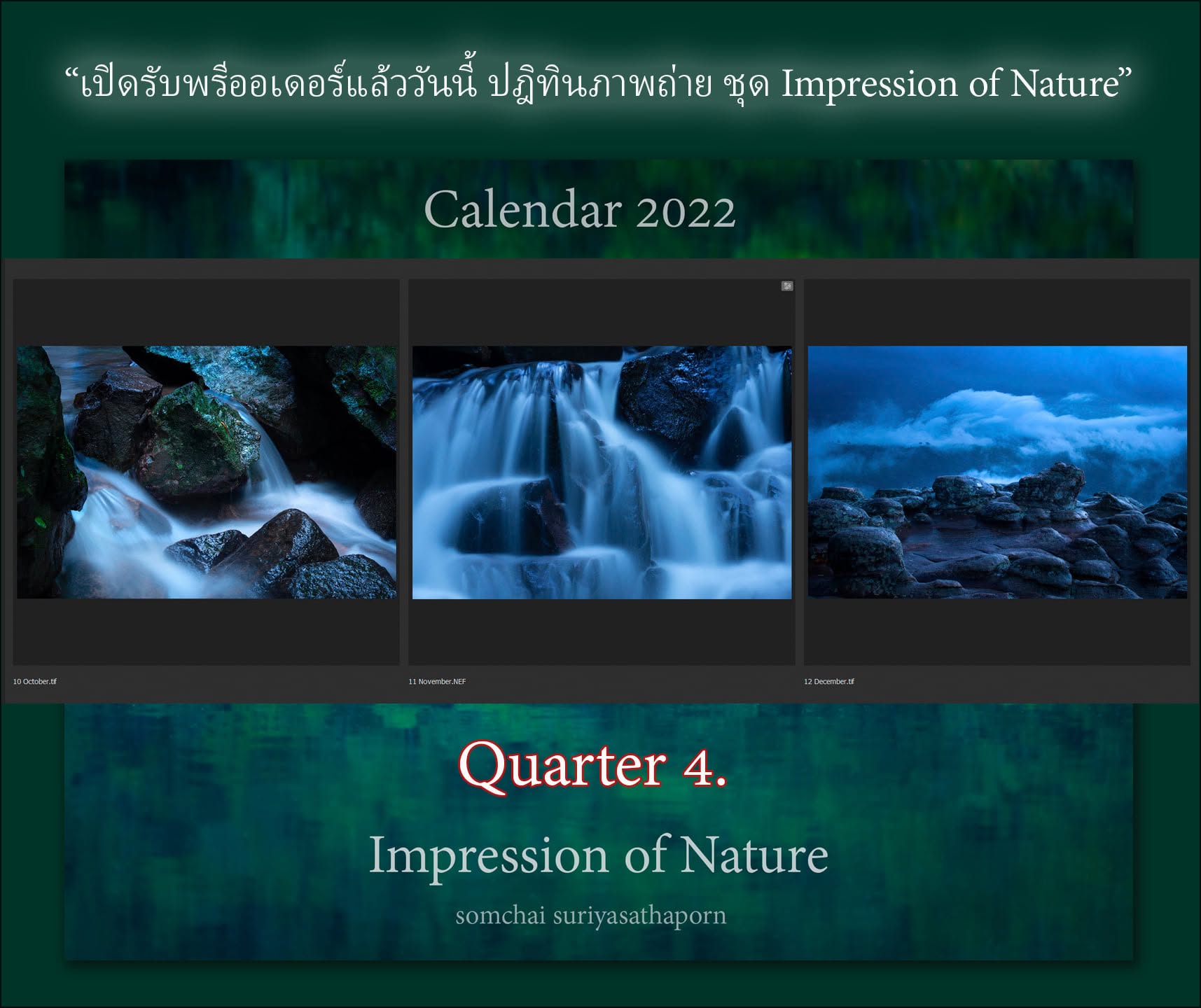 “เปิดรับพรีออเดอร์แล้ววันนี้ ปฏิทินภาพถ่าย ชุด Impression of Nature”

Calendar 2022

10 October.tif

11 November.NEF

12 December.tif

Quarter 4.

Impression of Nature

somchai suriyasathaporn